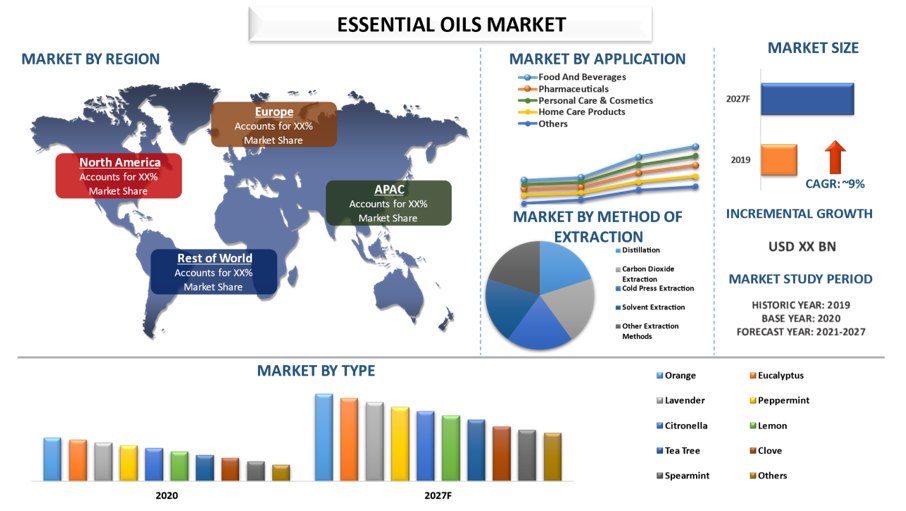 ESSENTIAL OILS MARKET

MARKET BY REGION

Europe
Accounts for XX% Market Share

North America
Accounts for XX% Market Share

APAC
Accounts for XX% Market Share

Rest of World
Accounts for XX% Market Share

MARKET BY APPLICATION

Food And Beverages
Pharmaceuticals
Personal Care & Cosmetics
Home Care Products
Others

MARKET BY METHOD OF EXTRACTION

Distillation
Carbon Dioxide Extraction
Cold Press Extraction
Solvent Extraction
Other Extraction Methods

MARKET SIZE

2027F
2019

CAGR: ~9%

INCREMENTAL GROWTH

USD XX BN

MARKET STUDY PERIOD

HISTORIC YEAR: 2019
BASE YEAR: 2020
FORECAST YEAR: 2021-2027

MARKET BY TYPE

2020
2027F

Orange
Eucalyptus
Lavender
Peppermint
Citronella
Lemon
Tea Tree
Clove
Spearmint
Others